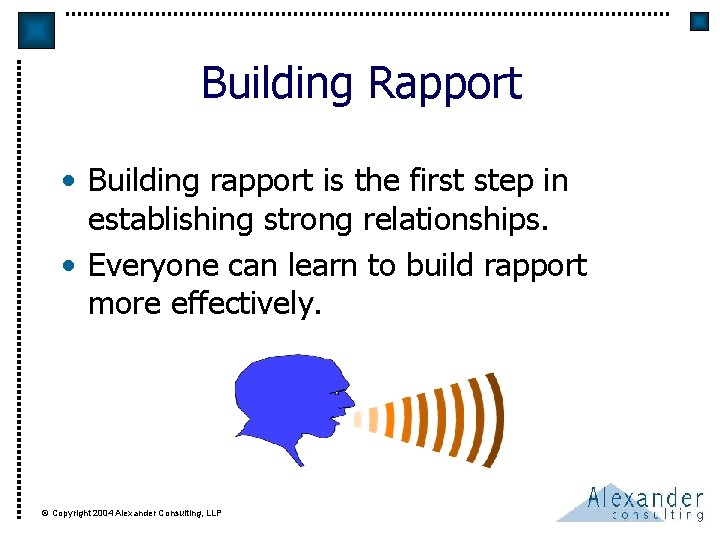 Building Rapport

• Building rapport is the first step in establishing strong relationships.
• Everyone can learn to build rapport more effectively.

© Copyright 2004 Alexander Consulting, LLP

Alexander
consulting